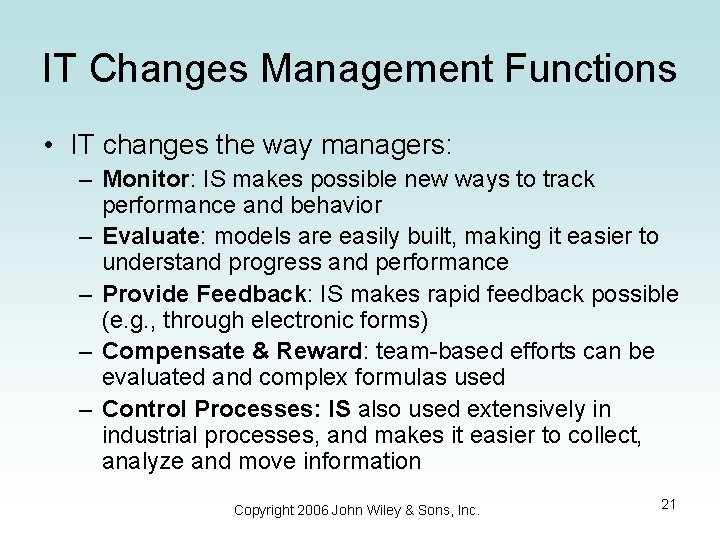 IT Changes Management Functions

• IT changes the way managers:
– Monitor: IS makes possible new ways to track performance and behavior
– Evaluate: models are easily built, making it easier to understand progress and performance
– Provide Feedback: IS makes rapid feedback possible (e.g., through electronic forms)
– Compensate & Reward: team-based efforts can be evaluated and complex formulas used
– Control Processes: IS also used extensively in industrial processes, and makes it easier to collect, analyze and move information

Copyright 2006 John Wiley & Sons, Inc.

21